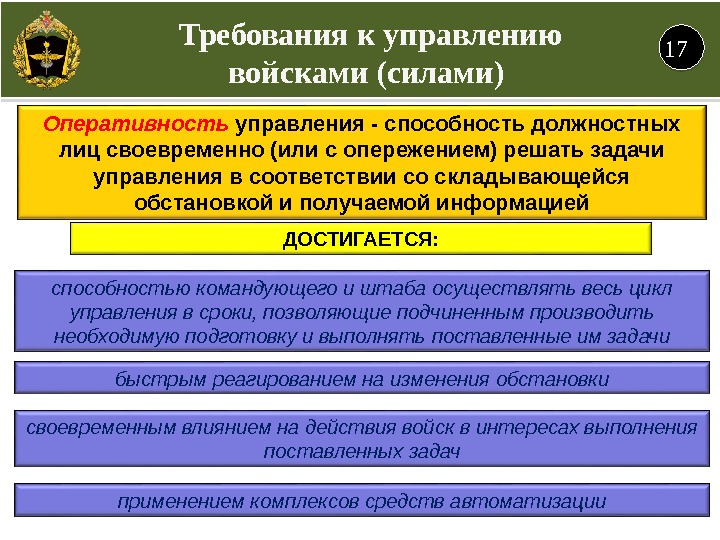 Требования к управлению войсками (силами)

17

Оперативность управления - способность должностных лиц своевременно (или с опережением) решать задачи управления в соответствии со складывающейся обстановкой и получаемой информацией

ДОСТИГАЕТСЯ:

способностью командующего и штаба осуществлять весь цикл управления в сроки, позволяющие подчиненным производить необходимую подготовку и выполнять поставленные им задачи

быстрым реагированием на изменения обстановки

своевременным влиянием на действия войск в интересах выполнения поставленных задач

применением комплексов средств автоматизации